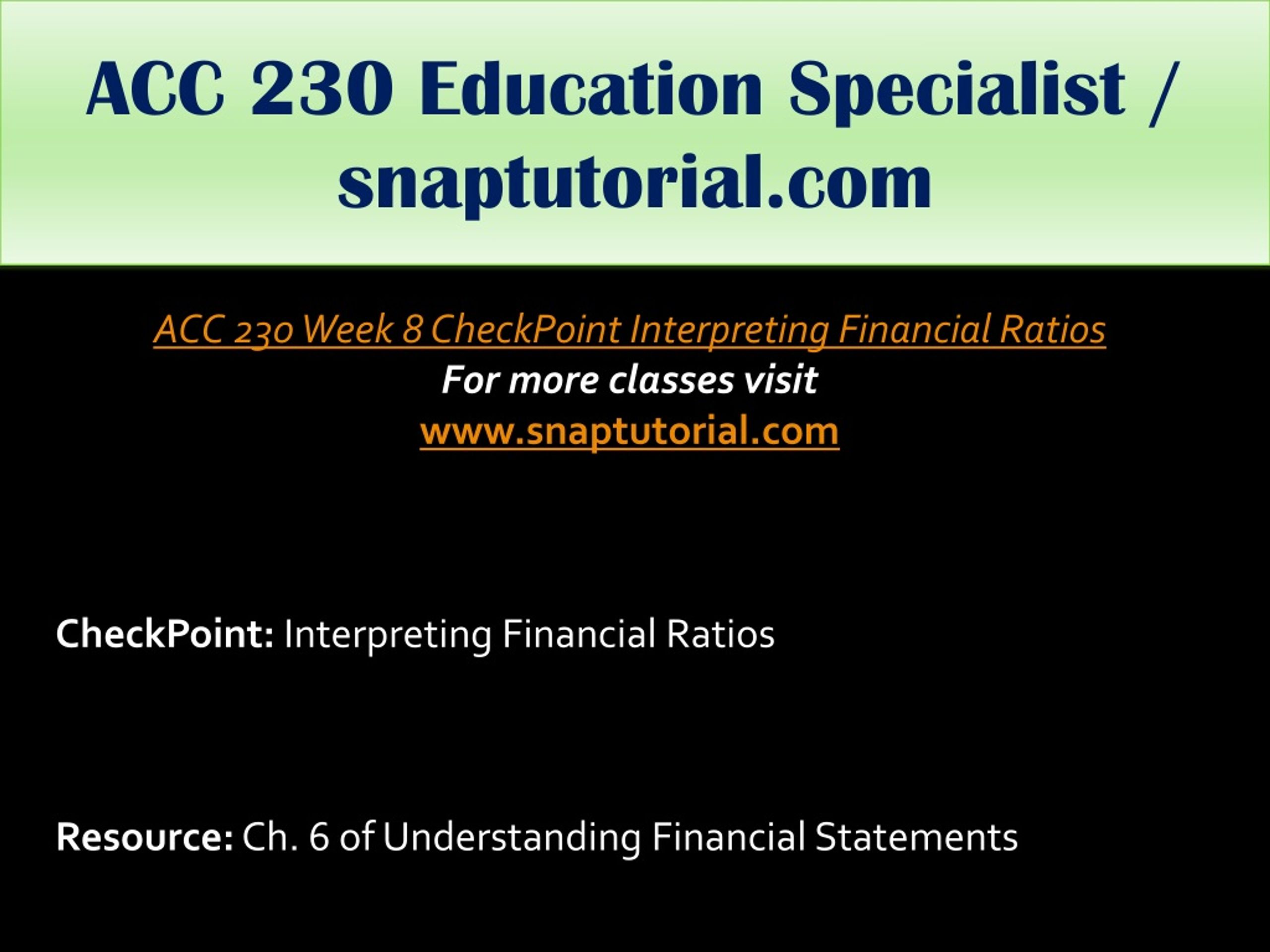 ACC 230 Education Specialist / snaptutorial.com

ACC 230 Week 8 CheckPoint Interpreting Financial Ratios
For more classes visit
www.snaptutorial.com

CheckPoint: Interpreting Financial Ratios

Resource: Ch. 6 of Understanding Financial Statements